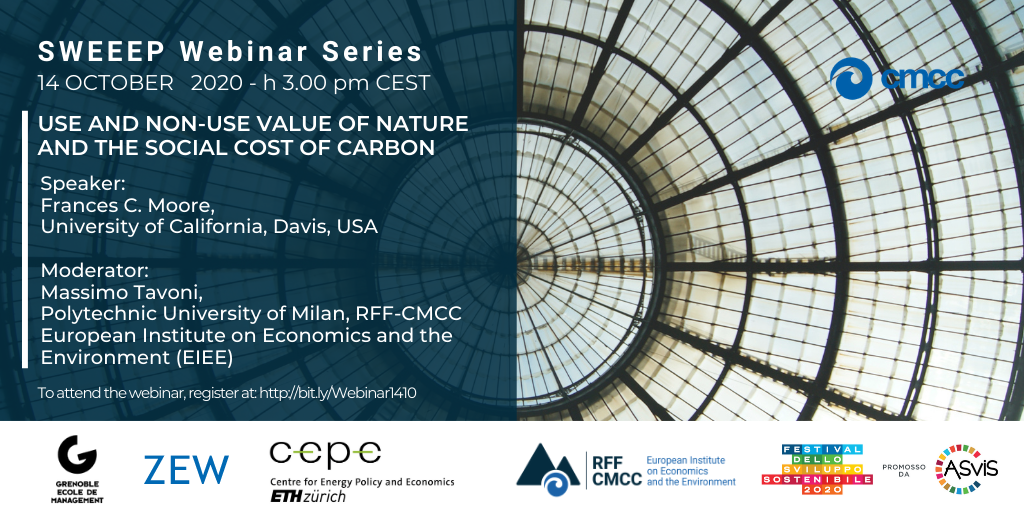 SWEEEP Webinar Series
14 OCTOBER 2020 - h 3.00 pm CEST

cmcc

USE AND NON-USE VALUE OF NATURE AND THE SOCIAL COST OF CARBON

Speaker:
Frances C. Moore,
University of California, Davis, USA

Moderator:
Massimo Tavoni,
Polytechnic University of Milan, RFF-CMCC European Institute on Economics and the Environment (EIEE)

To attend the webinar, register at: http://bit.ly/Webinar1410

GRENOBLE ECOLE DE MANAGEMENT

ZEW

cepe
Centre for Energy Policy and Economics
ETH zürich

RFF CMCC European Institute on Economics and the Environment

FESTIVAL DELLO SVILUPPO SOSTENIBILE 2020

PROMOSSO DA

ASviS